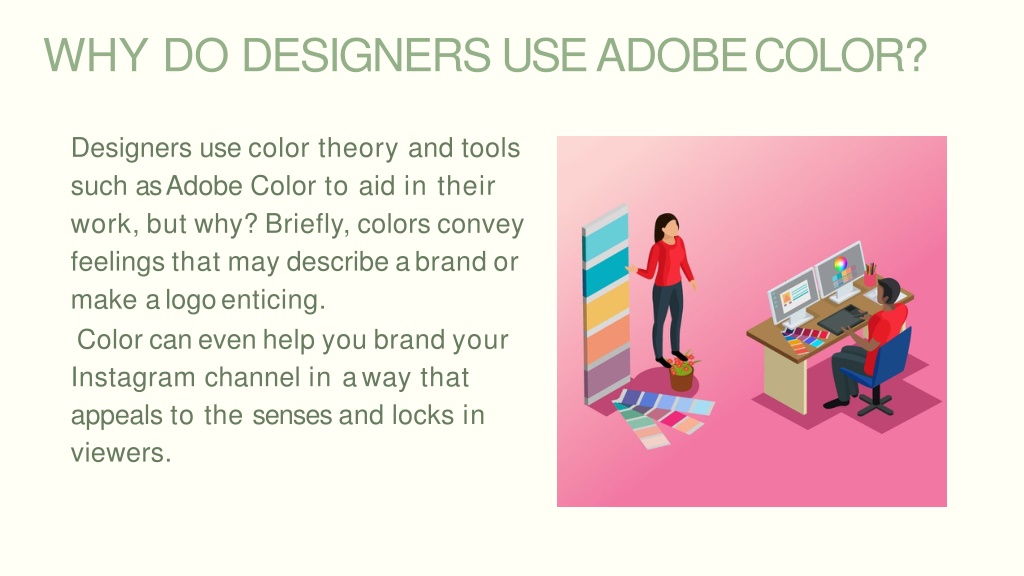 WHY DO DESIGNERS USE ADOBE COLOR?

Designers use color theory and tools such as Adobe Color to aid in their work, but why? Briefly, colors convey feelings that may describe a brand or make a logo enticing.

Color can even help you brand your Instagram channel in a way that appeals to the senses and locks in viewers.